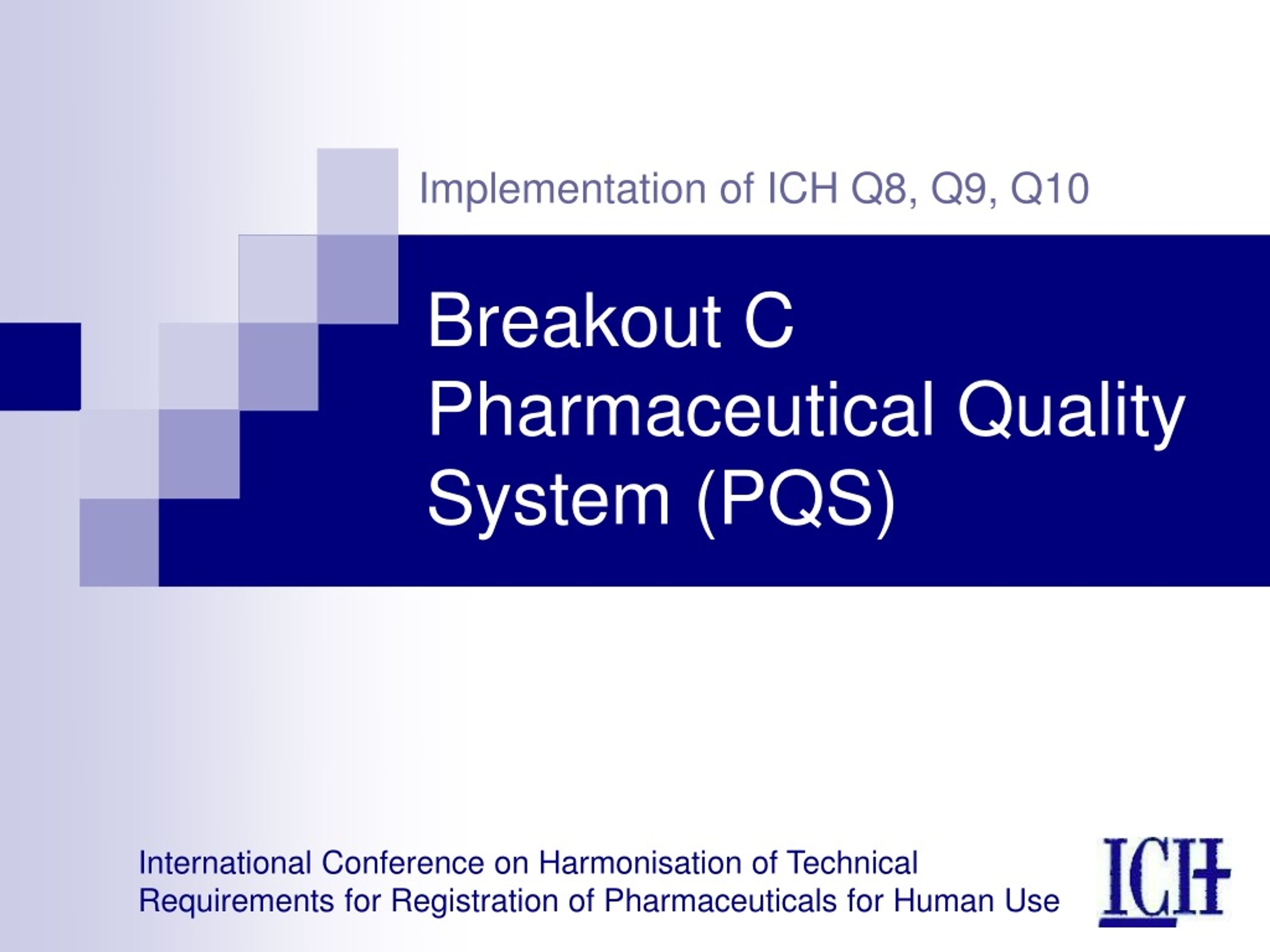 Implementation of ICH Q8, Q9, Q10

Breakout C
Pharmaceutical Quality System (PQS)

International Conference on Harmonisation of Technical Requirements for Registration of Pharmaceuticals for Human Use

ICH